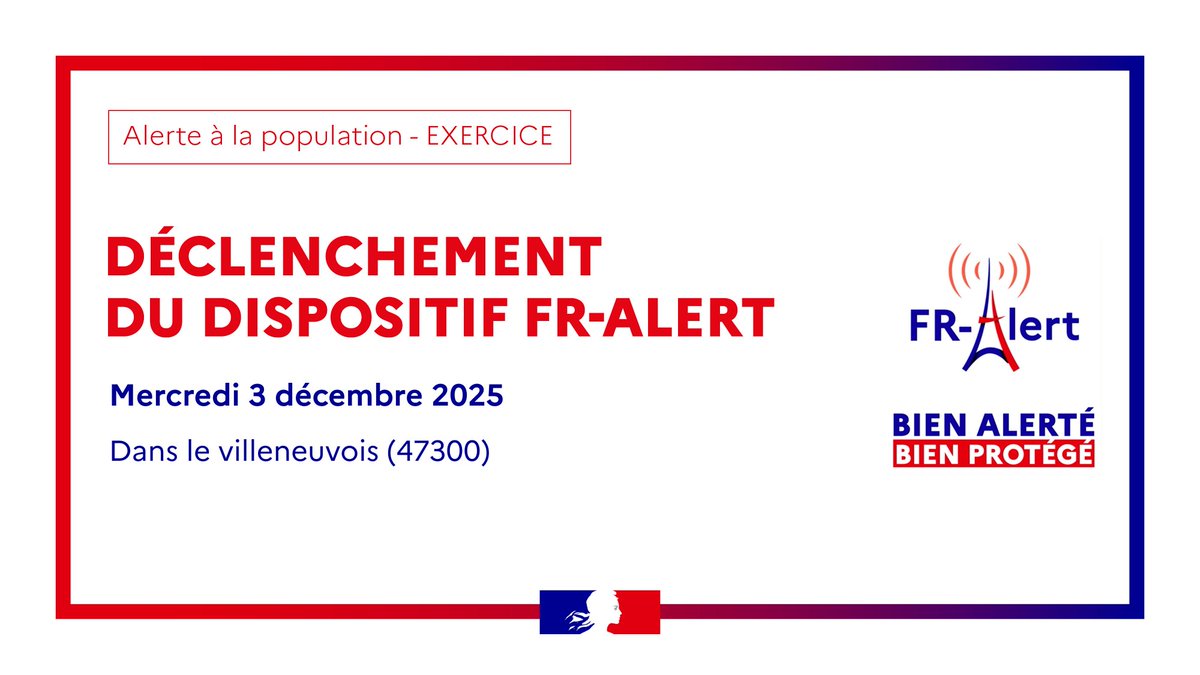 Alerte à la population - EXERCICE

DÉCLENCHEMENT DU DISPOSITIF FR-ALERT

Mercredi 3 décembre 2025

Dans le villeneuvois (47300)

FR-Alert

BIEN ALERTÉ
BIEN PROTÉGÉ